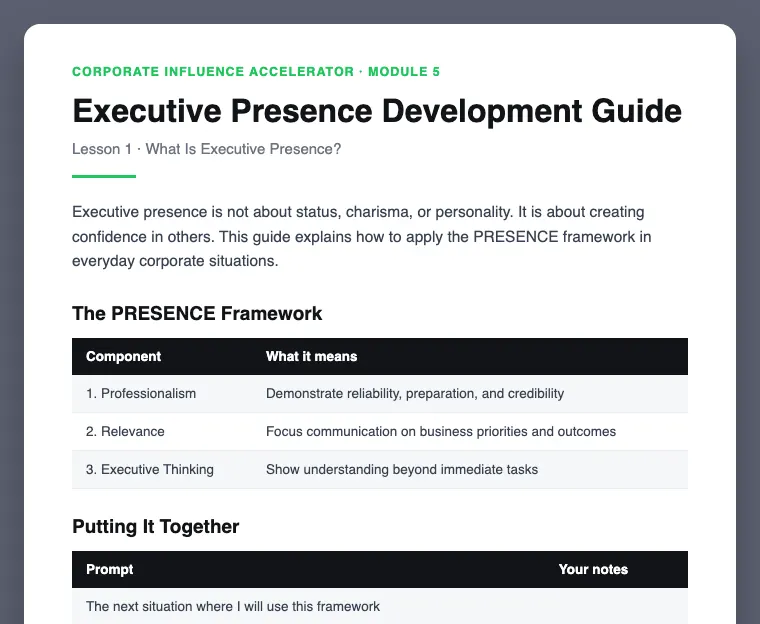 CORPORATE INFLUENCE ACCELERATOR · MODULE 5

Executive Presence Development Guide

Lesson 1 · What Is Executive Presence?

Executive presence is not about status, charisma, or personality. It is about creating confidence in others. This guide explains how to apply the PRESENCE framework in everyday corporate situations.

The PRESENCE Framework

| Component | What it means |
|---|---|
| 1. Professionalism | Demonstrate reliability, preparation, and credibility |
| 2. Relevance | Focus communication on business priorities and outcomes |
| 3. Executive Thinking | Show understanding beyond immediate tasks |

Putting It Together

| Prompt | Your notes |
|---|---|
| The next situation where I will use this framework | |